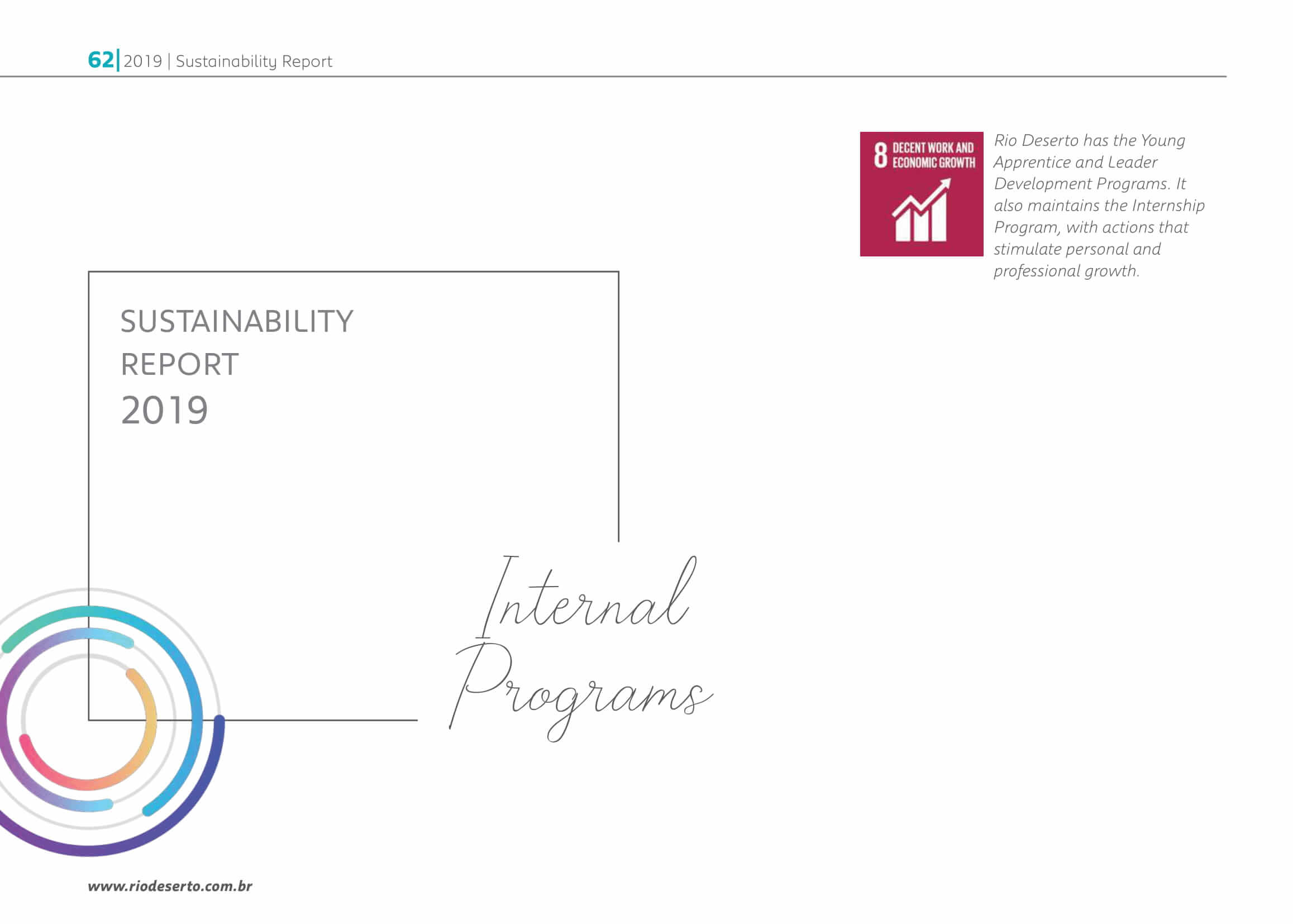 62| 2019 | Sustainability Report

8 DECENT WORK AND ECONOMIC GROWTH

Rio Deserto has the Young Apprentice and Leader Development Programs. It also maintains the Internship Program, with actions that stimulate personal and professional growth.

SUSTAINABILITY REPORT 2019

Internal Programs

www.riodeserto.com.br